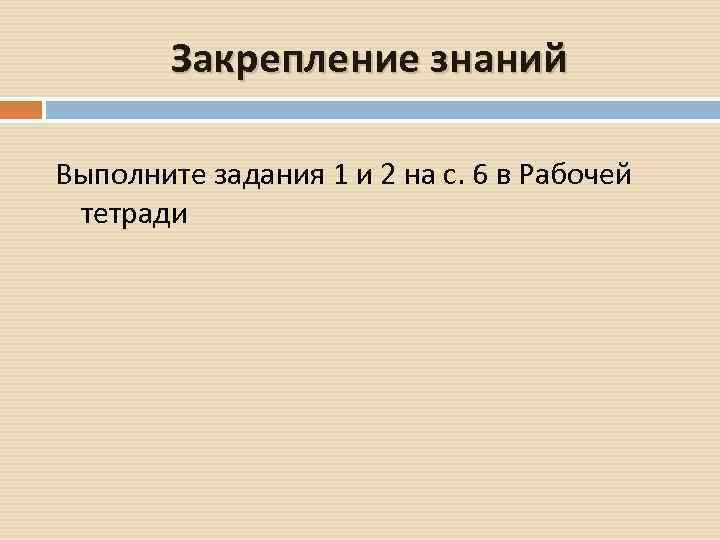 Закрепление знаний

Выполните задания 1 и 2 на с. 6 в Рабочей тетради